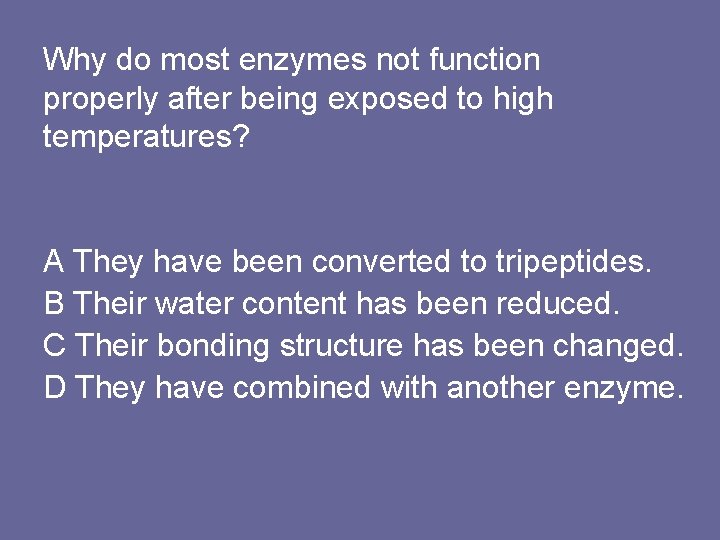 Why do most enzymes not function properly after being exposed to high temperatures?

A They have been converted to tripeptides.
B Their water content has been reduced.
C Their bonding structure has been changed.
D They have combined with another enzyme.